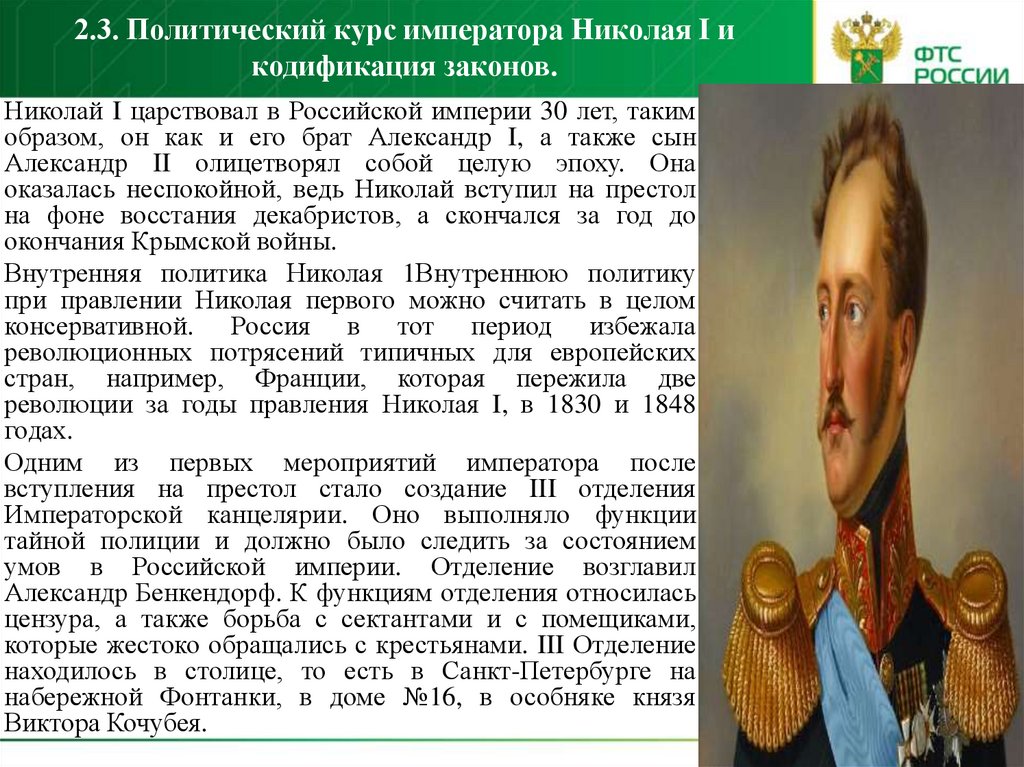 2.3. Политический курс императора Николая I и кодификация законов.

ФТС РОССИИ

Николай I царствовал в Российской империи 30 лет, таким образом, он как и его брат Александр I, а также сын Александр II олицетворял собой целую эпоху. Она оказалась неспокойной, ведь Николай вступил на престол на фоне восстания декабристов, а скончался за год до окончания Крымской войны.

Внутренняя политика Николая 1Внутреннюю политику при правлении Николая первого можно считать в целом консервативной. Россия в тот период избежала революционных потрясений типичных для европейских стран, например, Франции, которая пережила две революции за годы правления Николая I, в 1830 и 1848 годах.

Одним из первых мероприятий императора после вступления на престол стало создание III отделения Императорской канцелярии. Оно выполняло функции тайной полиции и должно было следить за состоянием умов в Российской империи. Отделение возглавил Александр Бенкендорф. К функциям отделения относилась цензура, а также борьба с сектантами и с помещиками, которые жестоко обращались с крестьянами. III Отделение находилось в столице, то есть в Санкт-Петербурге на набережной Фонтанки, в доме №16, в особняке князя Виктора Кочубея.